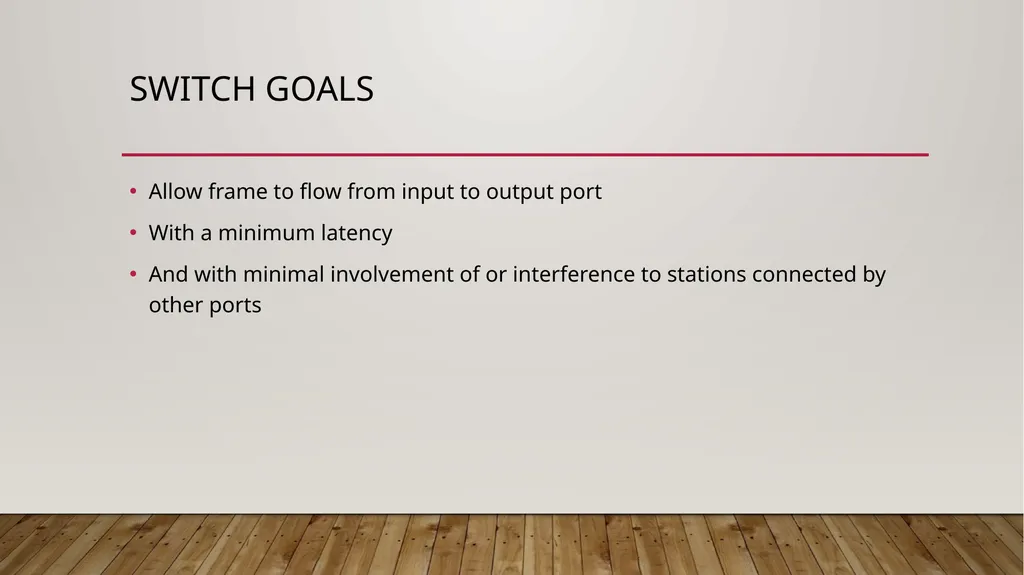 SWITCH GOALS

• Allow frame to flow from input to output port
• With a minimum latency
• And with minimal involvement of or interference to stations connected by other ports